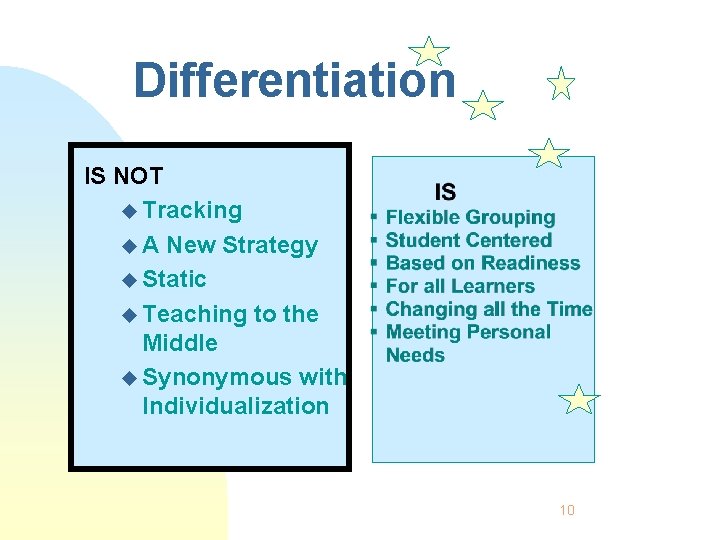 Differentiation

IS NOT

◆ Tracking
◆ A New Strategy
◆ Static
◆ Teaching to the Middle
◆ Synonymous with Individualization

IS

▪ Flexible Grouping
▪ Student Centered
▪ Based on Readiness
▪ For all Learners
▪ Changing all the Time
▪ Meeting Personal Needs

10